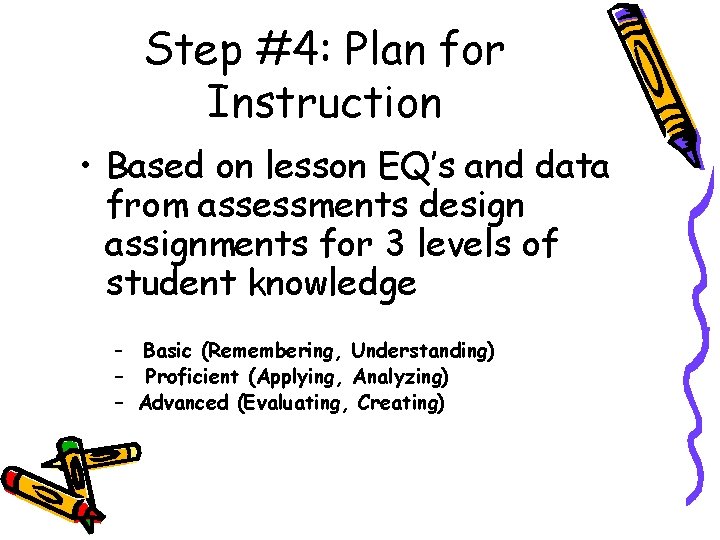 Step #4: Plan for Instruction

• Based on lesson EQ's and data from assessments design assignments for 3 levels of student knowledge

– Basic (Remembering, Understanding)
– Proficient (Applying, Analyzing)
– Advanced (Evaluating, Creating)